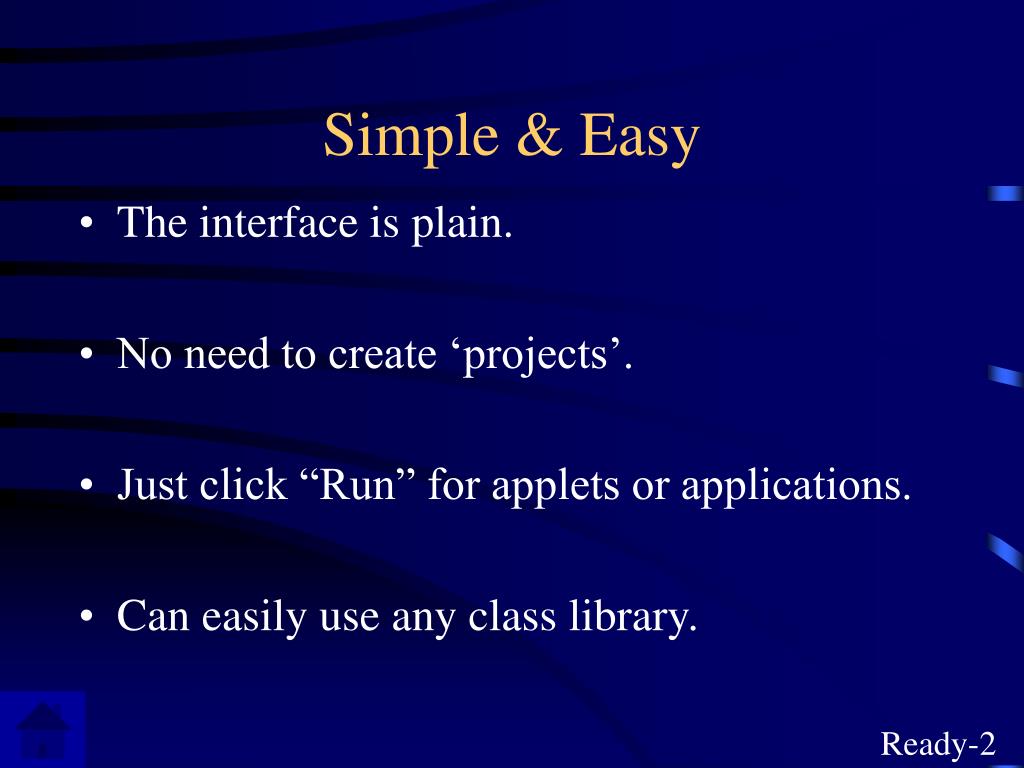 Simple & Easy

• The interface is plain.

• No need to create ‘projects’.

• Just click “Run” for applets or applications.

• Can easily use any class library.

Ready-2